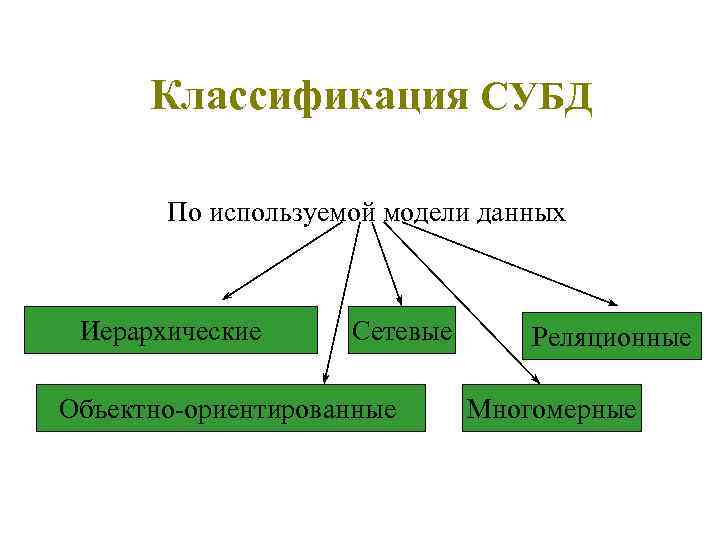 Классификация СУБД

По используемой модели данных

Иерархические

Сетевые

Реляционные

Объектно-ориентированные

Многомерные